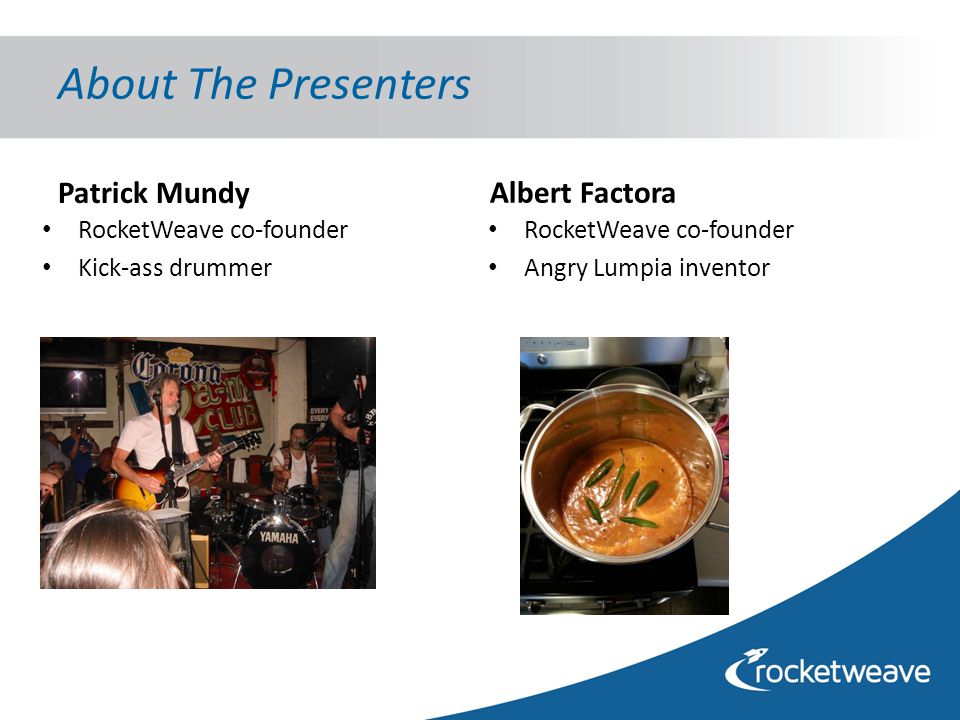 About The Presenters

Patrick Mundy
• RocketWeave co-founder
• Kick-ass drummer

Corona
CLUB
YAMAHA

Albert Factora
• RocketWeave co-founder
• Angry Lumpia inventor

rocketweave